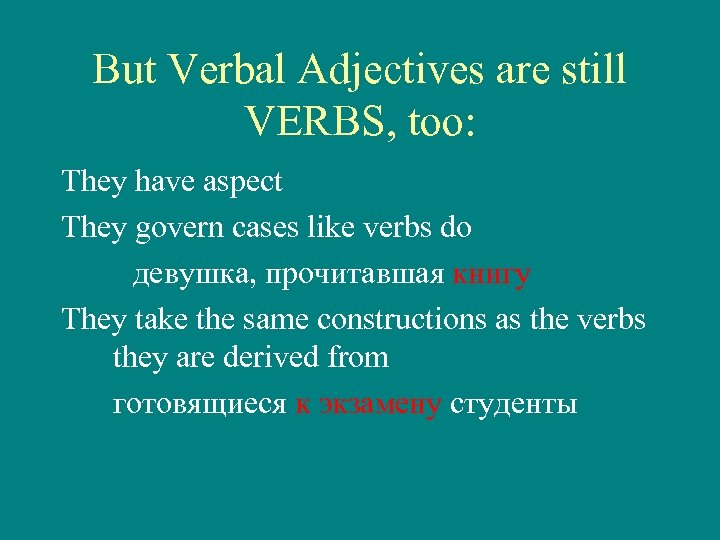 But Verbal Adjectives are still VERBS, too:

They have aspect

They govern cases like verbs do

девушка, прочитавшая книгу

They take the same constructions as the verbs they are derived from

готовящиеся к экзамену студенты